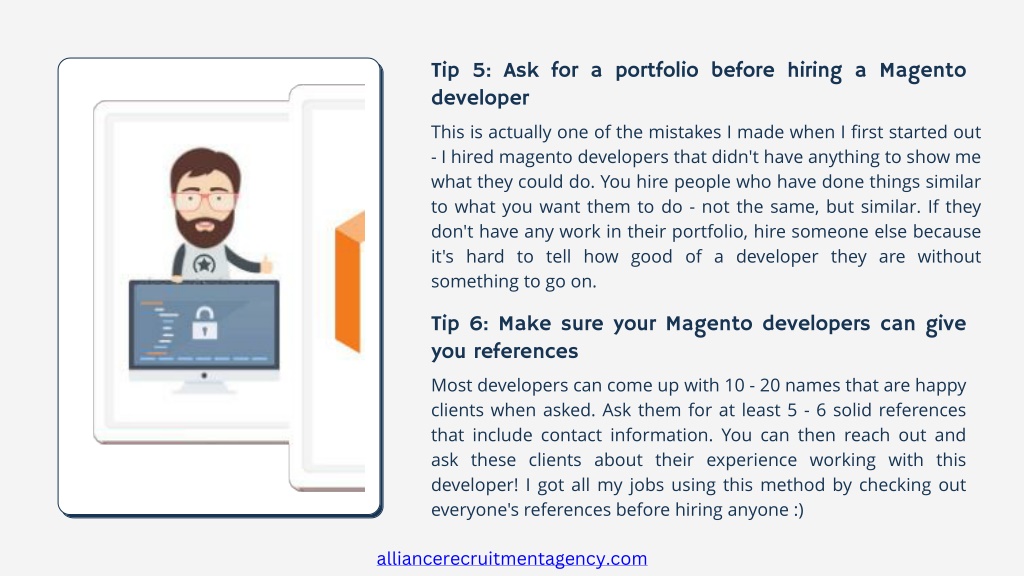 Tip 5: Ask for a portfolio before hiring a Magento developer

This is actually one of the mistakes I made when I first started out - I hired magento developers that didn't have anything to show me what they could do. You hire people who have done things similar to what you want them to do - not the same, but similar. If they don't have any work in their portfolio, hire someone else because it's hard to tell how good of a developer they are without something to go on.

Tip 6: Make sure your Magento developers can give you references

Most developers can come up with 10 - 20 names that are happy clients when asked. Ask them for at least 5 - 6 solid references that include contact information. You can then reach out and ask these clients about their experience working with this developer! I got all my jobs using this method by checking out everyone's references before hiring anyone :)

alliancerecruitmentagency.com